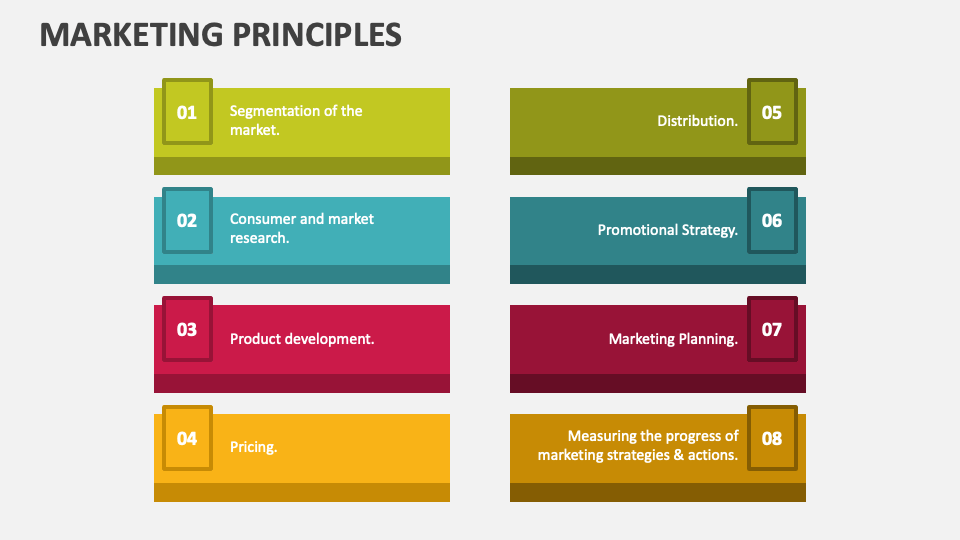 MARKETING PRINCIPLES

01 Segmentation of the market.

02 Consumer and market research.

03 Product development.

04 Pricing.

Distribution. 05

Promotional Strategy. 06

Marketing Planning. 07

Measuring the progress of marketing strategies & actions. 08